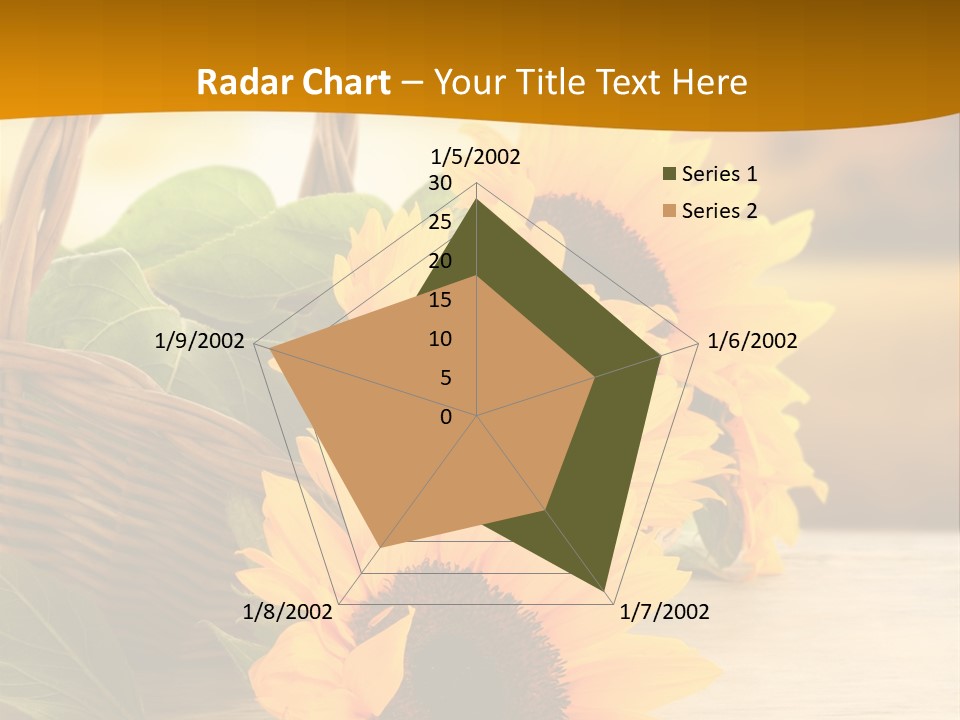 Radar Chart – Your Title Text Here

1/5/2002
30
25
20
15
10
5
0
1/6/2002
1/7/2002
1/8/2002
1/9/2002

Series 1
Series 2